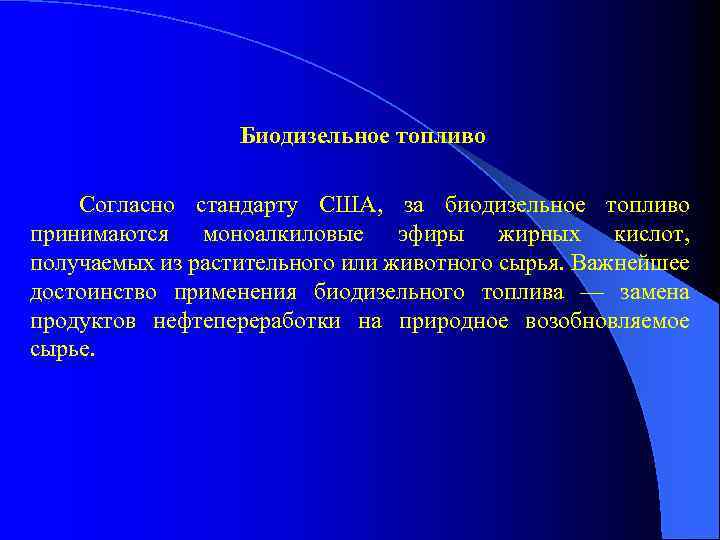 Биодизельное топливо

Согласно стандарту США, за биодизельное топливо принимаются моноалкиловые эфиры жирных кислот, получаемых из растительного или животного сырья. Важнейшее достоинство применения биодизельного топлива — замена продуктов нефтепереработки на природное возобновляемое сырье.